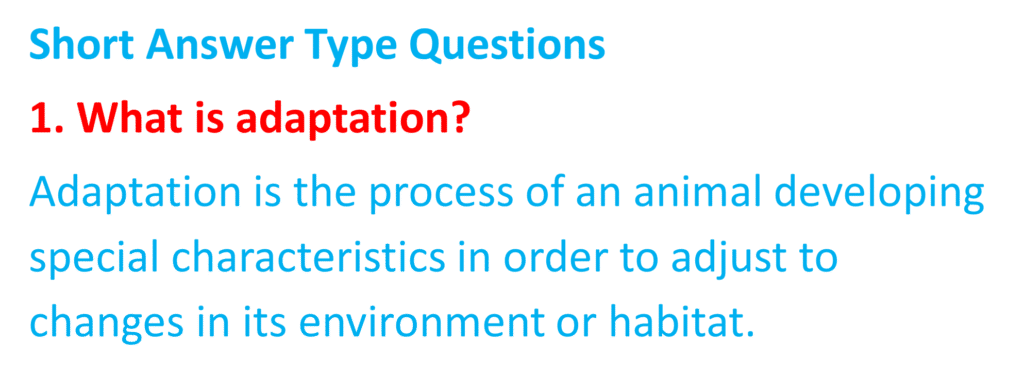 Short Answer Type Questions

1. What is adaptation?

Adaptation is the process of an animal developing special characteristics in order to adjust to changes in its environment or habitat.